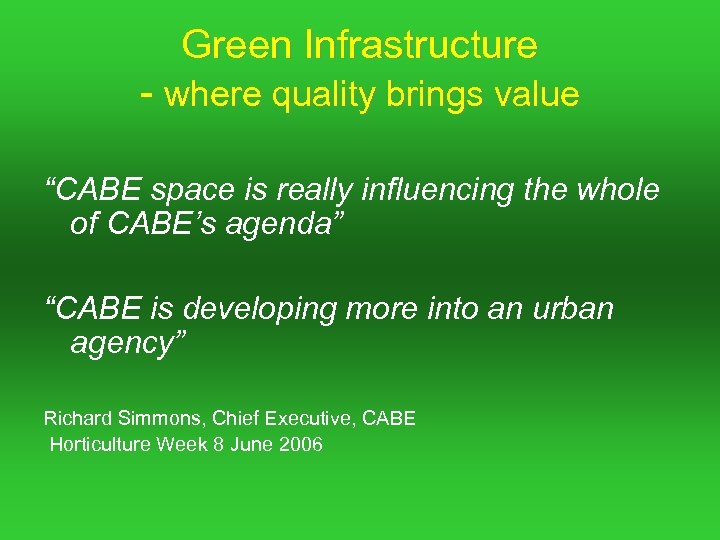 Green Infrastructure
- where quality brings value

“CABE space is really influencing the whole of CABE’s agenda”

“CABE is developing more into an urban agency”

Richard Simmons, Chief Executive, CABE
Horticulture Week 8 June 2006